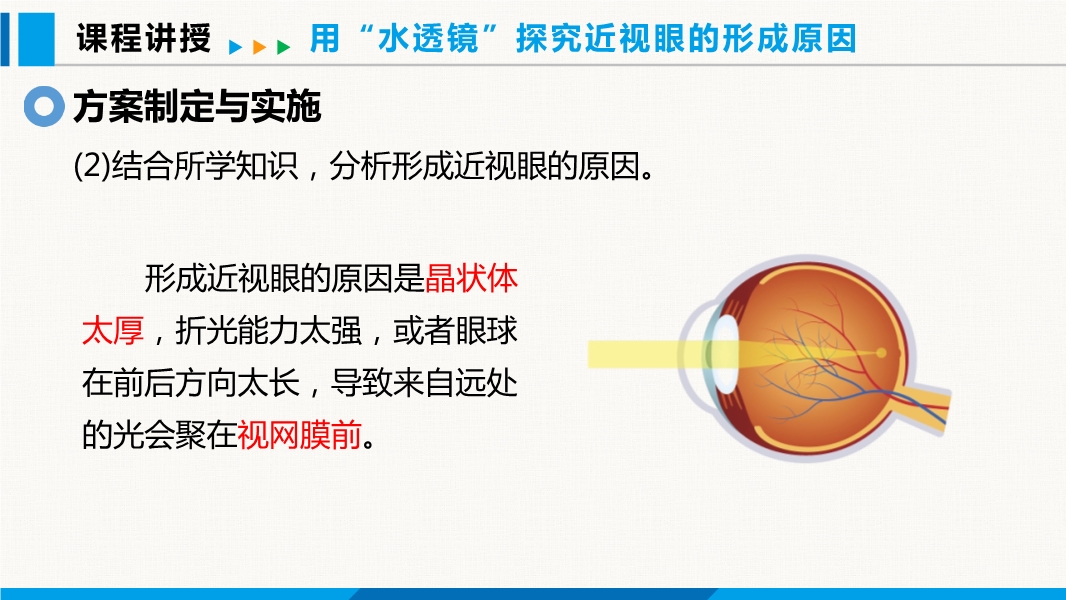 课程讲授 用“水透镜”探究近视眼的形成原因

方案制定与实施

(2)结合所学知识，分析形成近视眼的原因。

形成近视眼的原因是晶状体太厚，折光能力太强，或者眼球在前后方向太长，导致来自远处的光会聚在视网膜前。